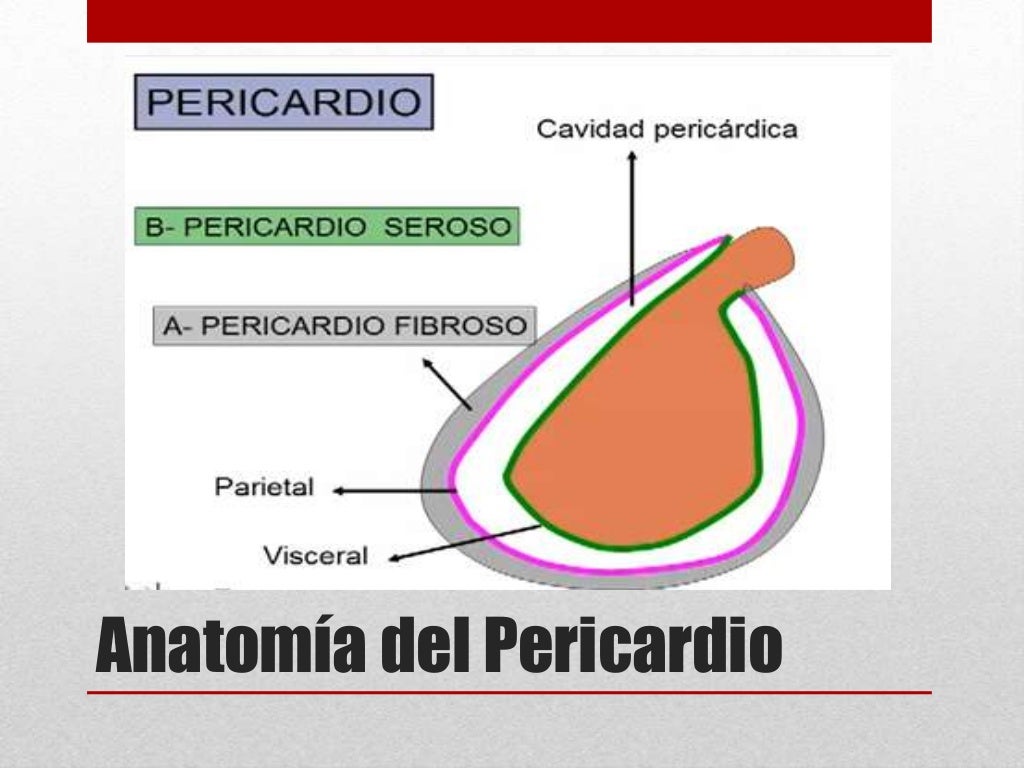 PERICARDIO

Cavidad pericárdica

B- PERICARDIO SEROSO

A- PERICARDIO FIBROSO

Parietal

Visceral

Anatomía del Pericardio